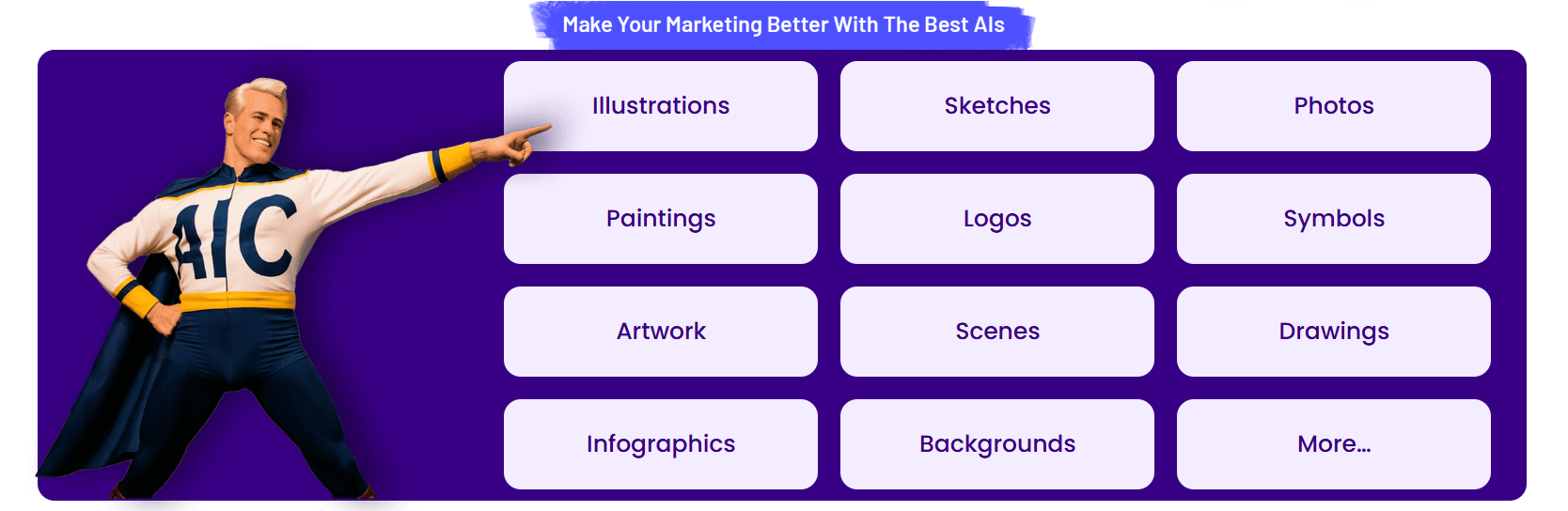 Make Your Marketing Better With The Best AIs

AIC

Illustrations

Sketches

Photos

Paintings

Logos

Symbols

Artwork

Scenes

Drawings

Infographics

Backgrounds

More...